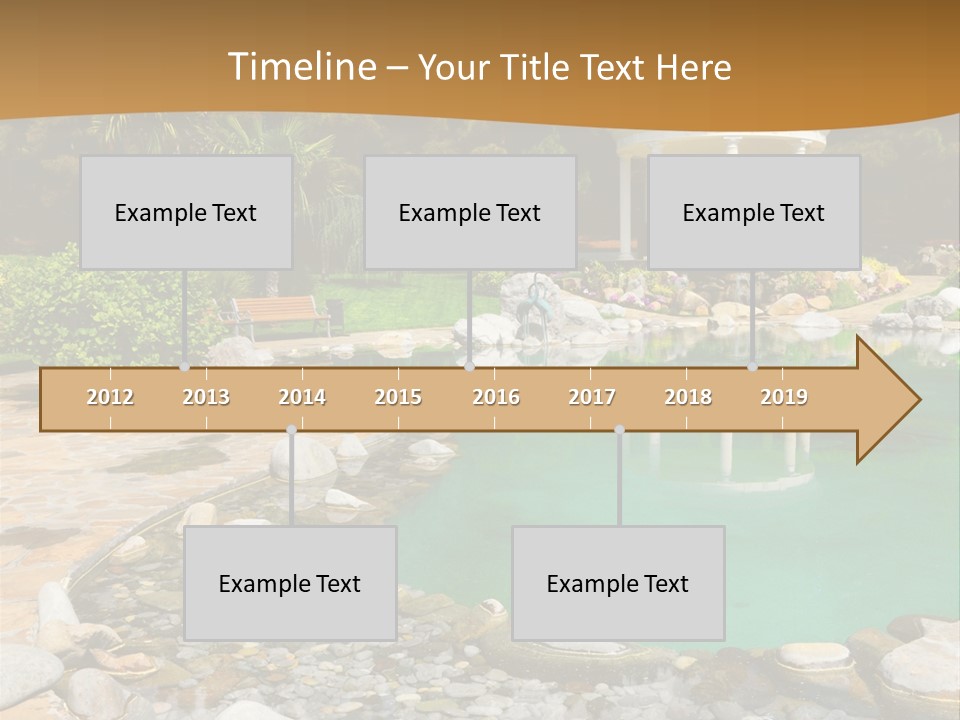 Timeline – Your Title Text Here

Example Text

Example Text

Example Text

2012 2013 2014 2015 2016 2017 2018 2019

Example Text

Example Text